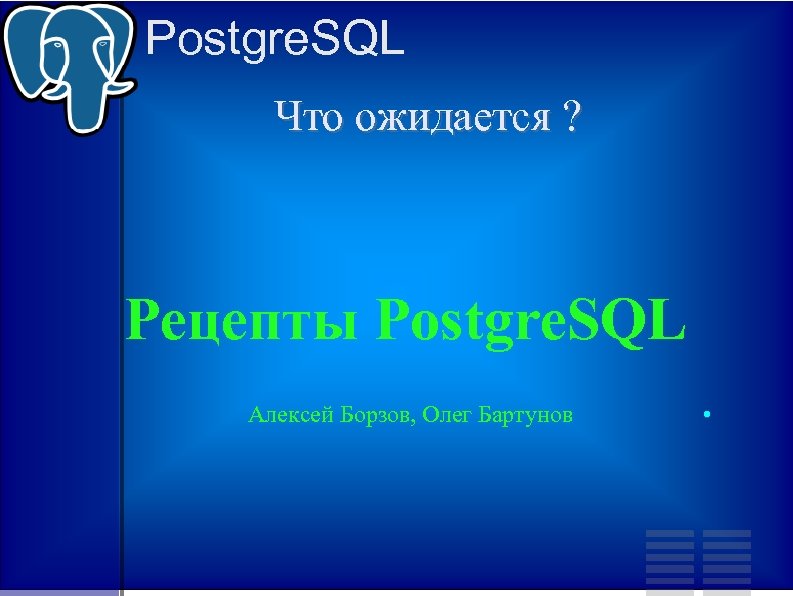 PostgreSQL

Что ожидается ?

Рецепты PostgreSQL

Алексей Борзов, Олег Бартунов